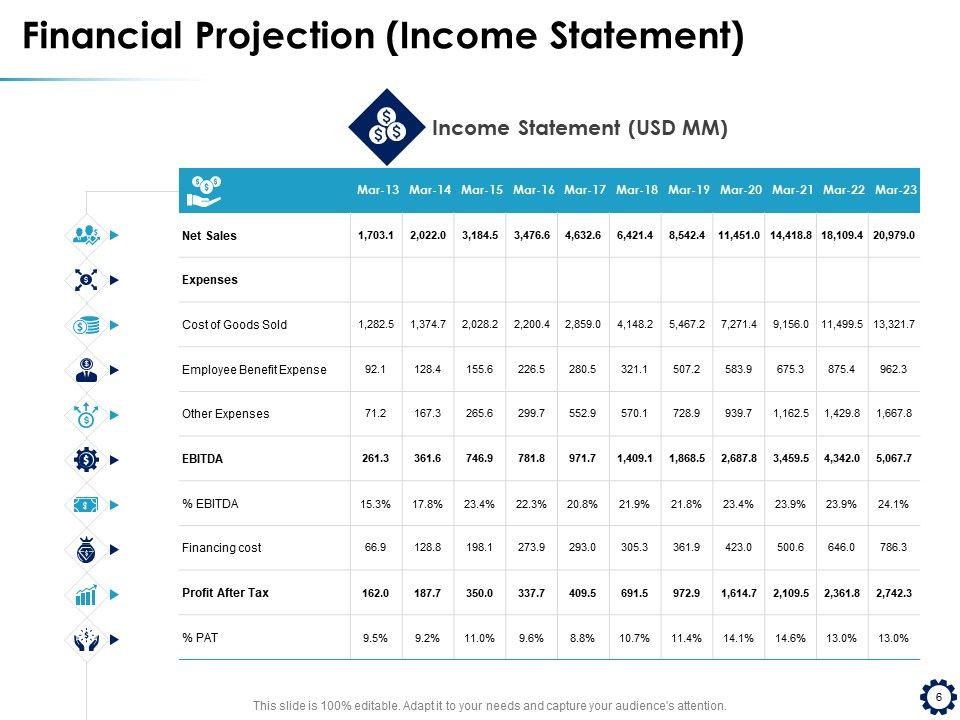 Financial Projection (Income Statement)

Income Statement (USD MM)

| | Mar-13 | Mar-14 | Mar-15 | Mar-16 | Mar-17 | Mar-18 | Mar-19 | Mar-20 | Mar-21 | Mar-22 | Mar-23 |
|---|---|---|---|---|---|---|---|---|---|---|---|
| Net Sales | 1,703.1 | 2,022.0 | 3,184.5 | 3,476.6 | 4,632.6 | 6,421.4 | 8,542.4 | 11,451.0 | 14,418.8 | 18,109.4 | 20,979.0 |
| Expenses | | | | | | | | | | | |
| Cost of Goods Sold | 1,282.5 | 1,374.7 | 2,028.2 | 2,200.4 | 2,859.0 | 4,148.2 | 5,467.2 | 7,271.4 | 9,156.0 | 11,499.5 | 13,321.7 |
| Employee Benefit Expense | 92.1 | 128.4 | 155.6 | 226.5 | 280.5 | 321.1 | 507.2 | 583.9 | 675.3 | 875.4 | 962.3 |
| Other Expenses | 71.2 | 167.3 | 265.6 | 299.7 | 552.9 | 570.1 | 728.9 | 939.7 | 1,162.5 | 1,429.8 | 1,667.8 |
| EBITDA | 261.3 | 361.6 | 746.9 | 781.8 | 971.7 | 1,409.1 | 1,868.5 | 2,687.8 | 3,459.5 | 4,342.0 | 5,067.7 |
| % EBITDA | 15.3% | 17.8% | 23.4% | 22.3% | 20.8% | 21.9% | 21.8% | 23.4% | 23.9% | 23.9% | 24.1% |
| Financing cost | 66.9 | 128.8 | 198.1 | 273.9 | 293.0 | 305.3 | 361.9 | 423.0 | 500.6 | 646.0 | 786.3 |
| Profit After Tax | 162.0 | 187.7 | 350.0 | 337.7 | 409.5 | 691.5 | 972.9 | 1,614.7 | 2,109.5 | 2,361.8 | 2,742.3 |
| % PAT | 9.5% | 9.2% | 11.0% | 9.6% | 8.8% | 10.7% | 11.4% | 14.1% | 14.6% | 13.0% | 13.0% |

This slide is 100% editable. Adapt it to your needs and capture your audience's attention.

6